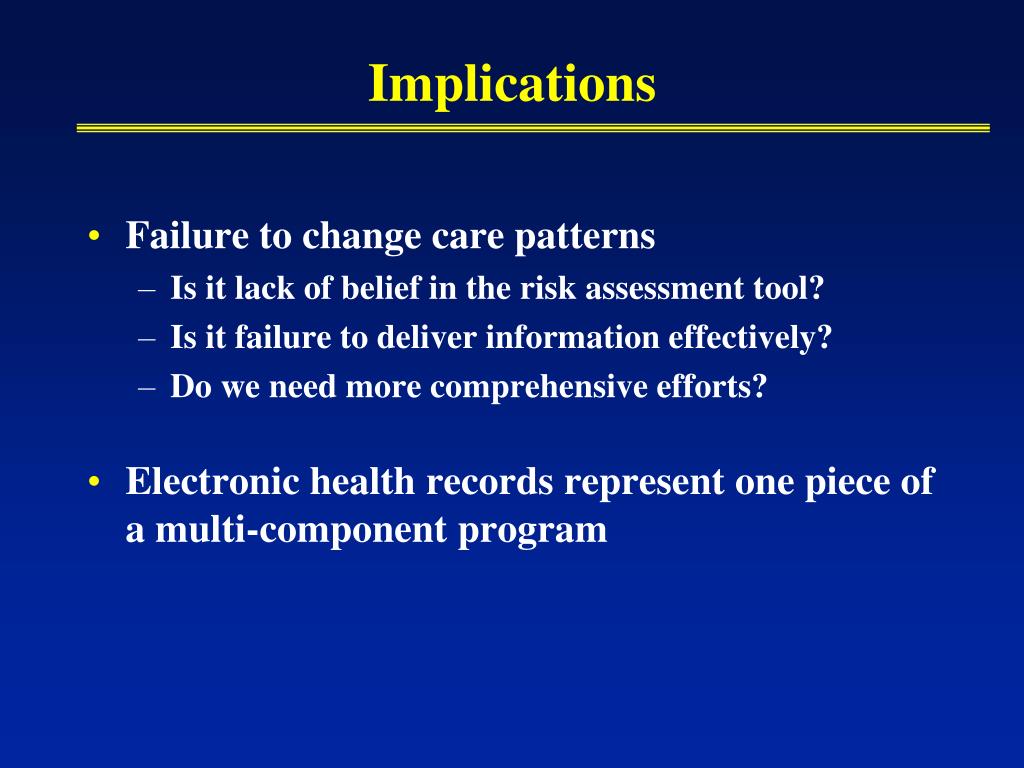 Implications

• Failure to change care patterns
– Is it lack of belief in the risk assessment tool?
– Is it failure to deliver information effectively?
– Do we need more comprehensive efforts?

• Electronic health records represent one piece of a multi-component program